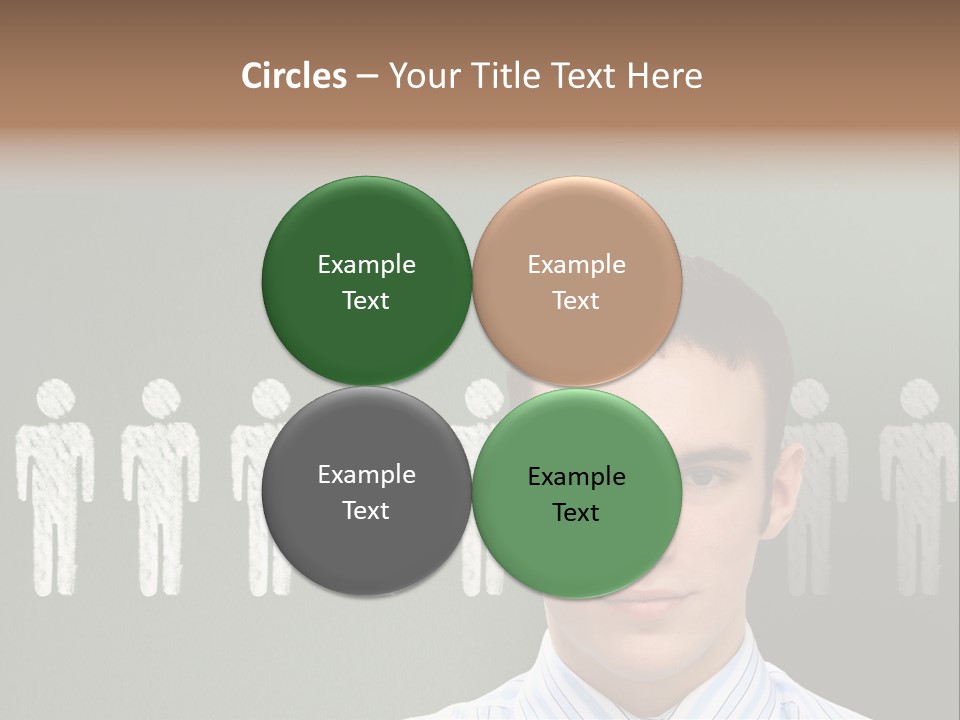 Circles – Your Title Text Here

Example Text

Example Text

Example Text

Example Text